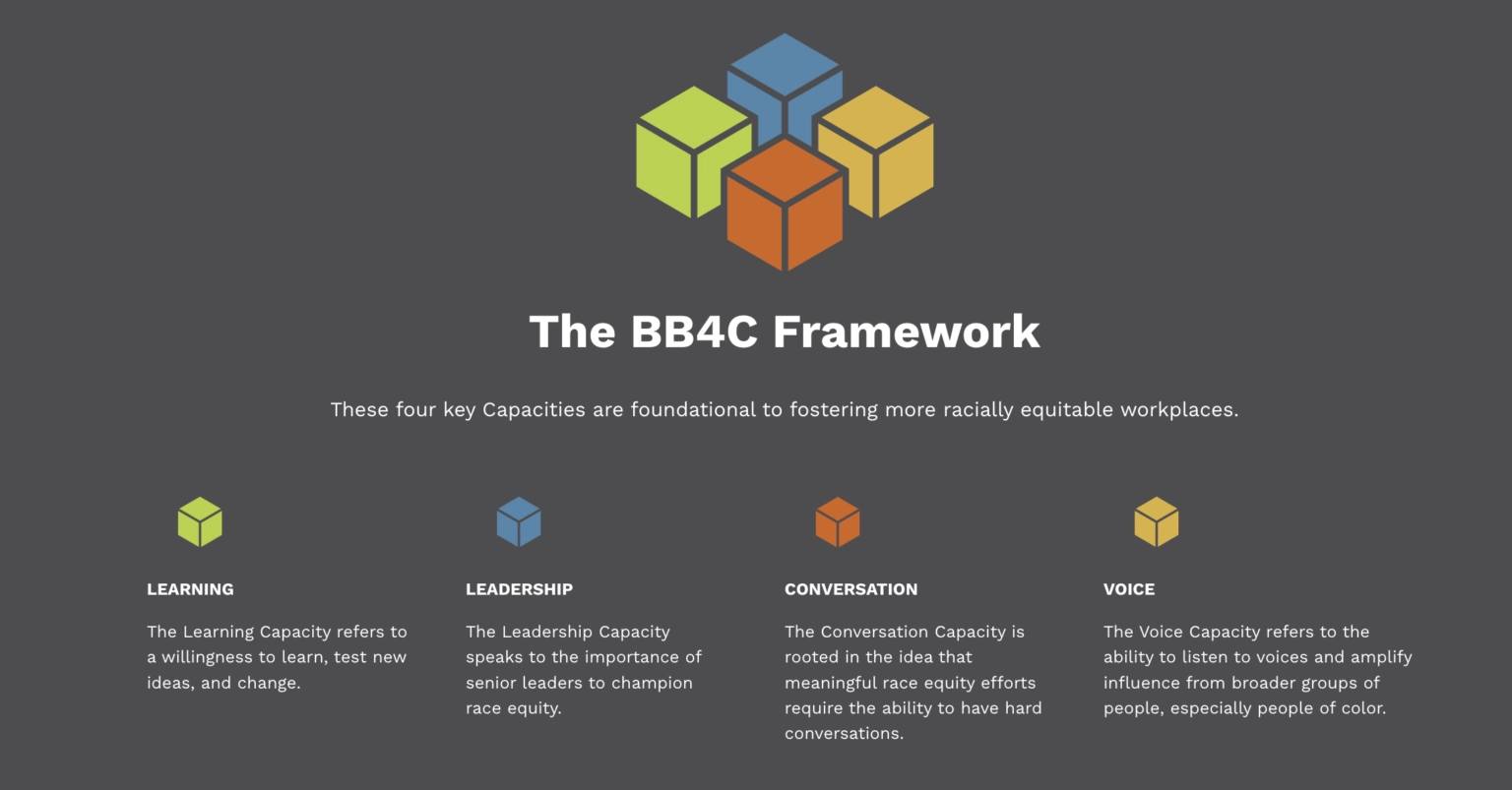 The BB4C Framework

These four key Capacities are foundational to fostering more racially equitable workplaces.

LEARNING

The Learning Capacity refers to a willingness to learn, test new ideas, and change.

LEADERSHIP

The Leadership Capacity speaks to the importance of senior leaders to champion race equity.

CONVERSATION

The Conversation Capacity is rooted in the idea that meaningful race equity efforts require the ability to have hard conversations.

VOICE

The Voice Capacity refers to the ability to listen to voices and amplify influence from broader groups of people, especially people of color.